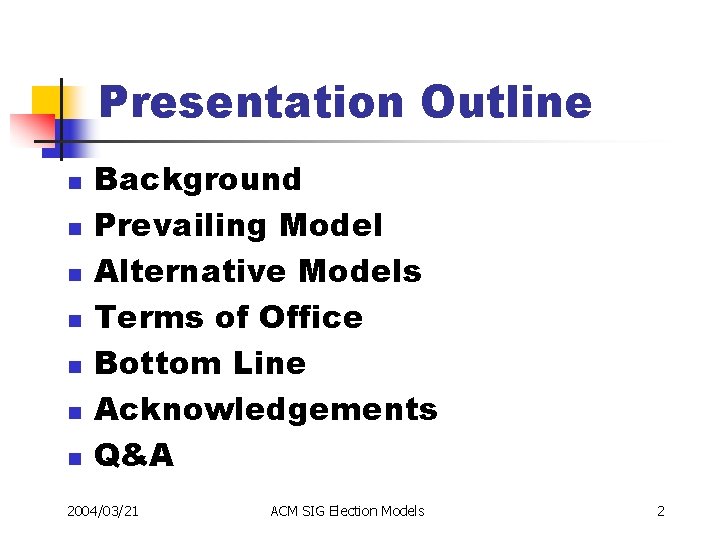 Presentation Outline

- Background
- Prevailing Model
- Alternative Models
- Terms of Office
- Bottom Line
- Acknowledgements
- Q&A

2004/03/21 ACM SIG Election Models 2